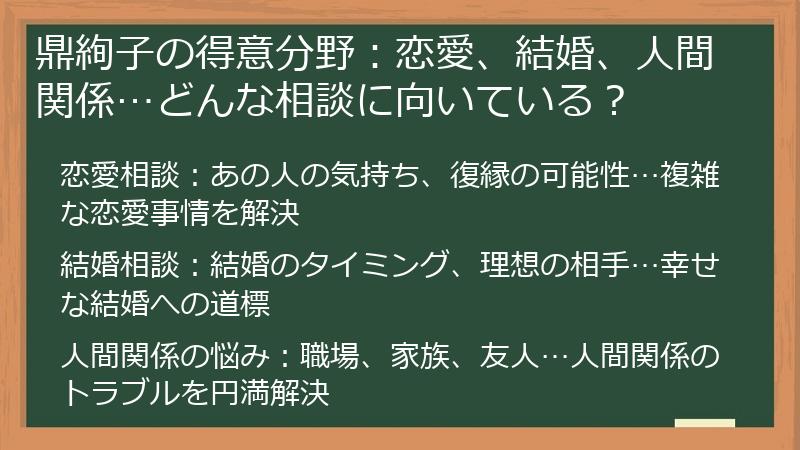 鼎絢子の得意分野：恋愛、結婚、人間関係…どんな相談に向いている？

恋愛相談：あの人の気持ち、復縁の可能性…複雑な恋愛事情を解決

結婚相談：結婚のタイミング、理想の相手…幸せな結婚への道標

人間関係の悩み：職場、家族、友人…人間関係のトラブルを円満解決